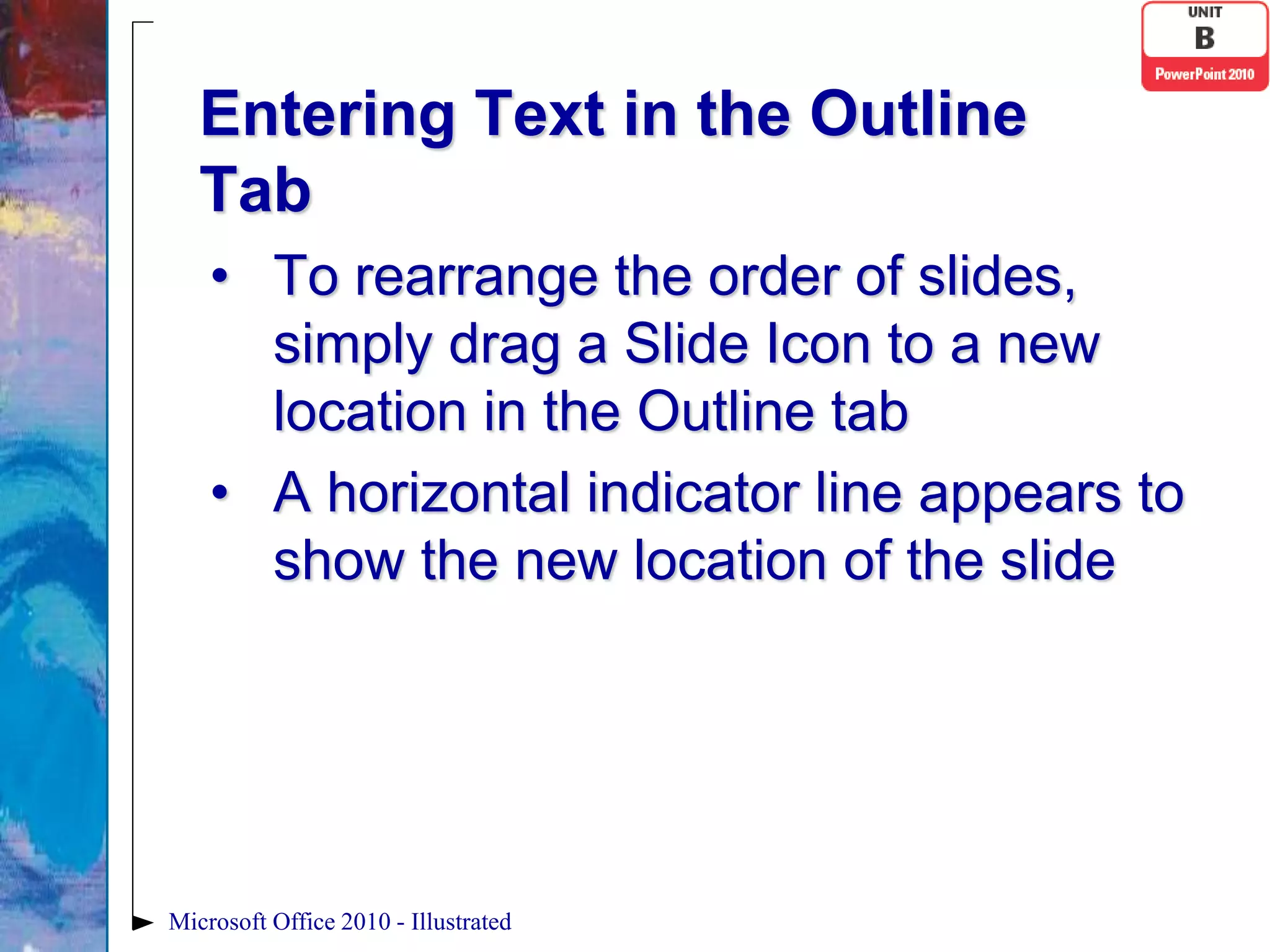 UNIT
B
PowerPoint 2010

Entering Text in the Outline Tab

• To rearrange the order of slides, simply drag a Slide Icon to a new location in the Outline tab

• A horizontal indicator line appears to show the new location of the slide

Microsoft Office 2010 - Illustrated